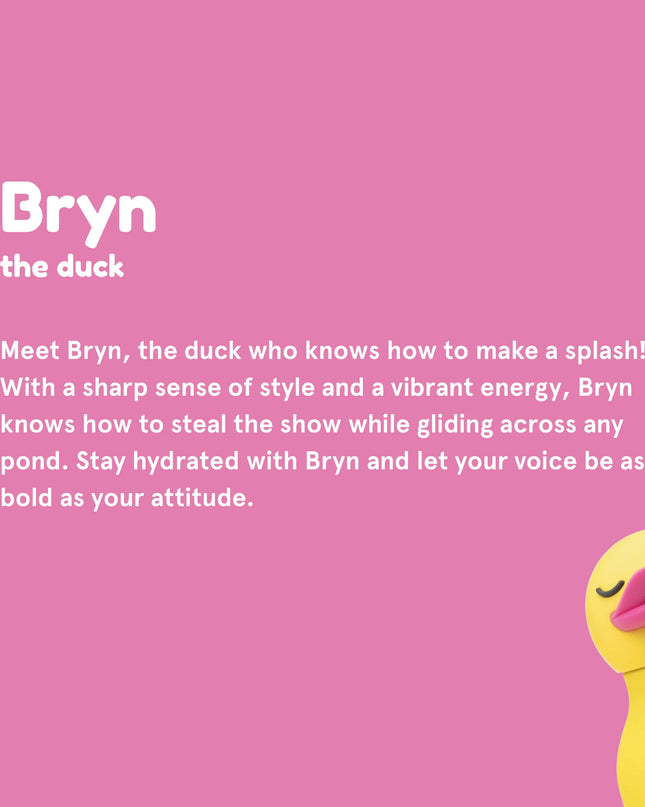 Bryn
the duck

Meet Bryn, the duck who knows how to make a splash! With a sharp sense of style and a vibrant energy, Bryn knows how to steal the show while gliding across any pond. Stay hydrated with Bryn and let your voice be as bold as your attitude.